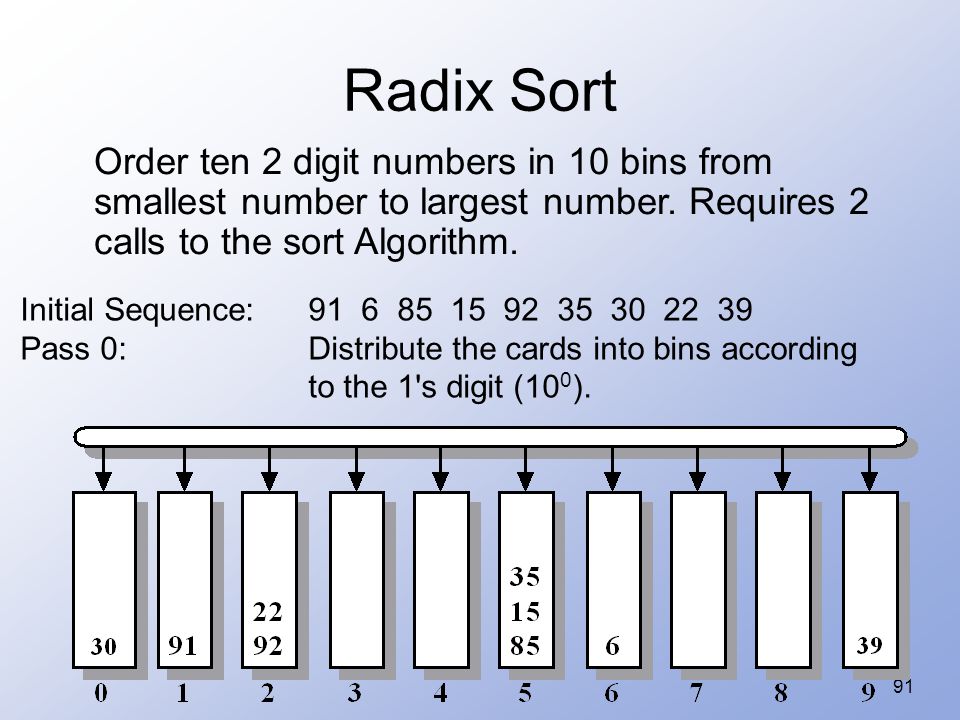 Radix Sort

Order ten 2 digit numbers in 10 bins from smallest number to largest number. Requires 2 calls to the sort Algorithm.

Initial Sequence: 91 6 85 15 92 35 30 22 39
Pass 0: Distribute the cards into bins according to the 1's digit ($10^0$).

30
91
22
92
35
15
85
6
39

0 1 2 3 4 5 6 7 8 9

91